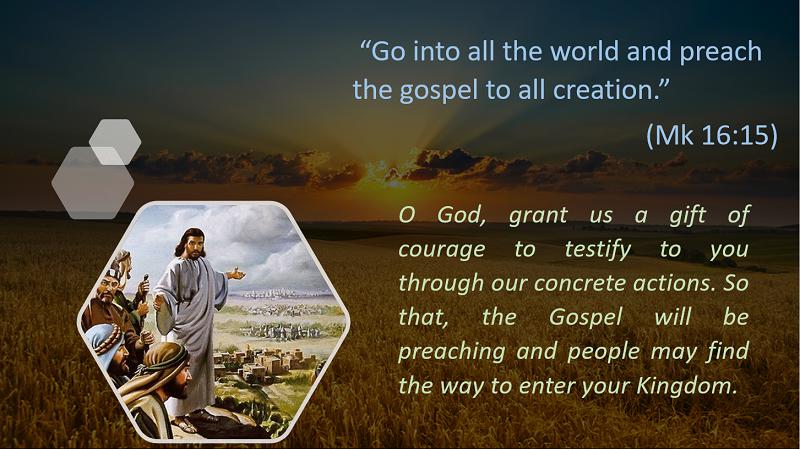 “Go into all the world and preach the gospel to all creation.”

(Mk 16:15)

O God, grant us a gift of courage to testify to you through our concrete actions. So that, the Gospel will be preaching and people may find the way to enter your Kingdom.